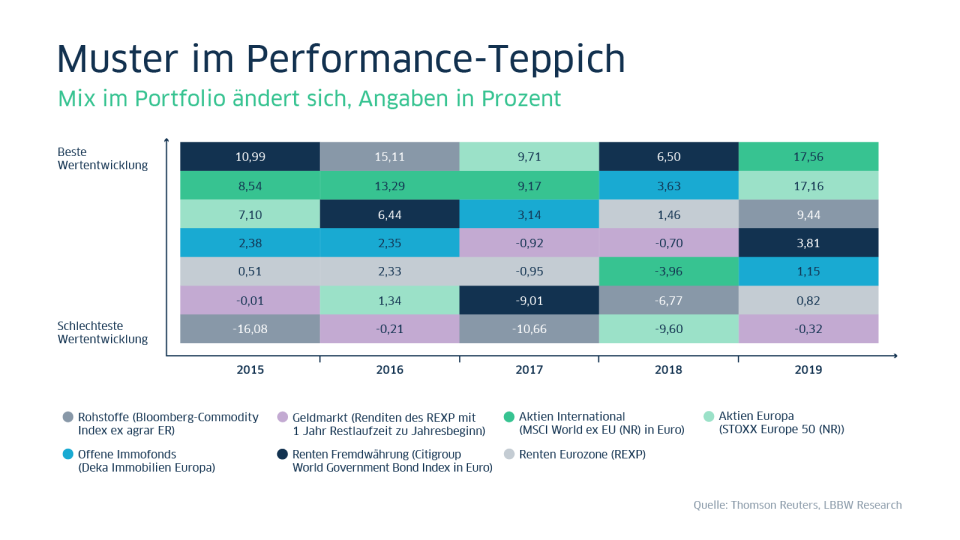 Muster im Performance-Teppich

Mix im Portfolio ändert sich, Angaben in Prozent

Beste Wertentwicklung

Schlechteste Wertentwicklung

| 2015 | 2016 | 2017 | 2018 | 2019 |
|---|---|---|---|---|
| 10,99 | 15,11 | 9,71 | 6,50 | 17,56 |
| 8,54 | 13,29 | 9,17 | 3,63 | 17,16 |
| 7,10 | 6,44 | 3,14 | 1,46 | 9,44 |
| 2,38 | 2,35 | -0,92 | -0,70 | 3,81 |
| 0,51 | 2,33 | -0,95 | -3,96 | 1,15 |
| -0,01 | 1,34 | -9,01 | -6,77 | 0,82 |
| -16,08 | -0,21 | -10,66 | -9,60 | -0,32 |

Rohstoffe (Bloomberg-Commodity Index ex agrar ER)
Geldmarkt (Renditen des REXP mit 1 Jahr Restlaufzeit zu Jahresbeginn)
Aktien International (MSCI World ex EU (NR) in Euro)
Aktien Europa (STOXX Europe 50 (NR))
Offene Immofonds (Deka Immobilien Europa)
Renten Fremdwährung (Citigroup World Government Bond Index in Euro)
Renten Eurozone (REXP)

Quelle: Thomson Reuters, LBBW Research